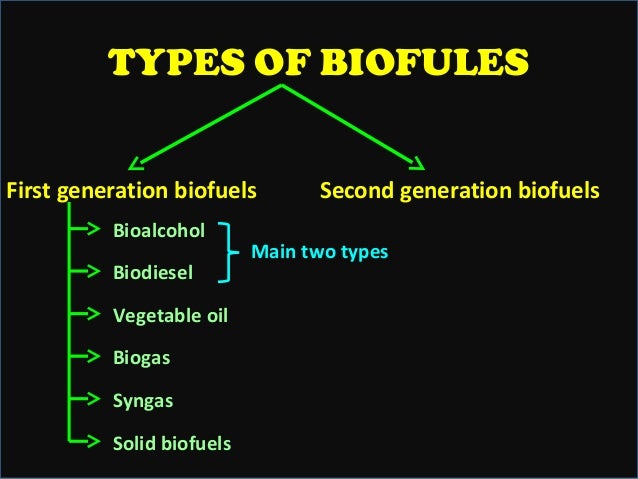 TYPES OF BIOFULES

First generation biofuels

Second generation biofuels

Bioalcohol

Biodiesel

Main two types

Vegetable oil

Biogas

Syngas

Solid biofuels